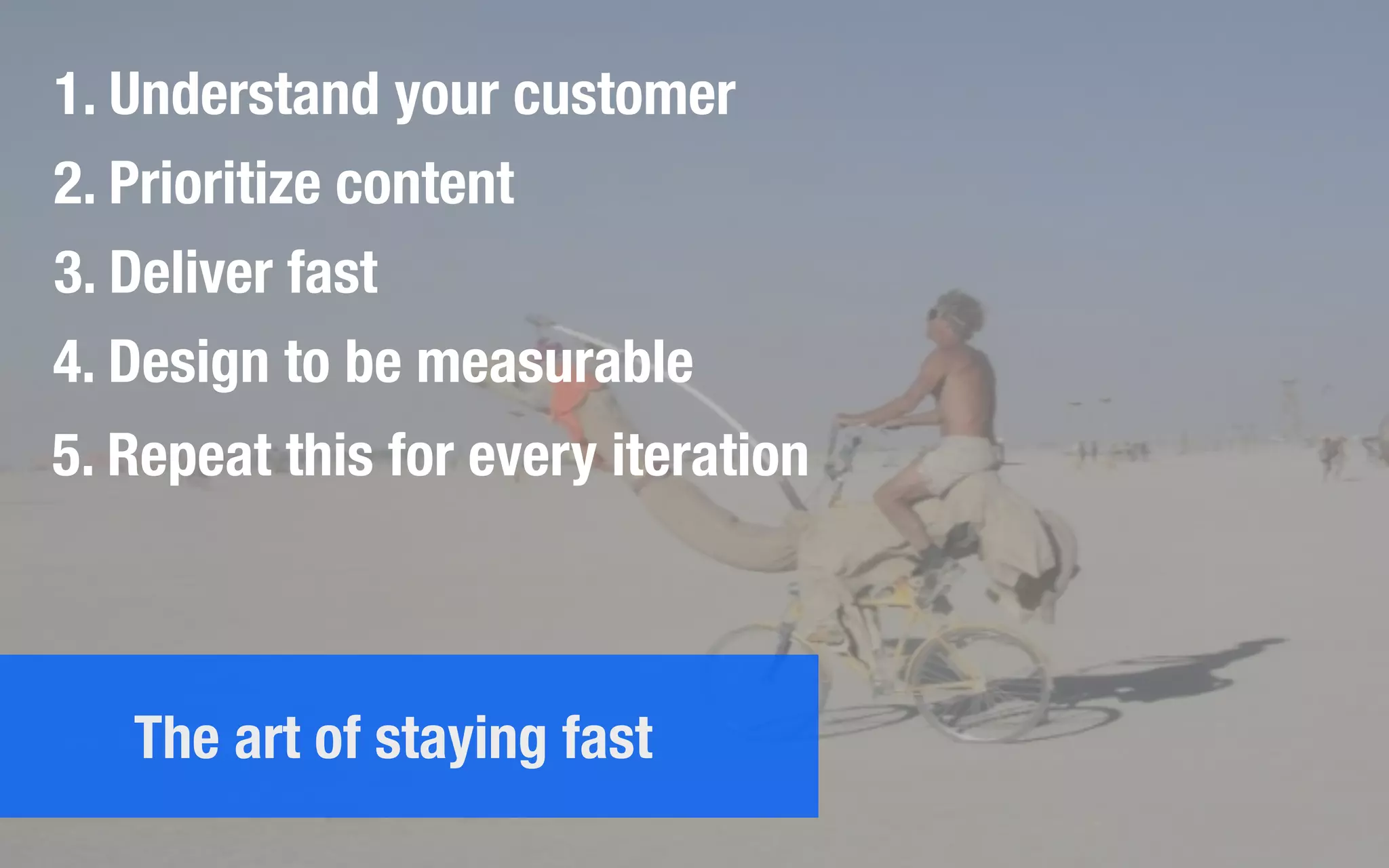 1. Understand your customer
2. Prioritize content
3. Deliver fast
4. Design to be measurable
5. Repeat this for every iteration

The art of staying fast